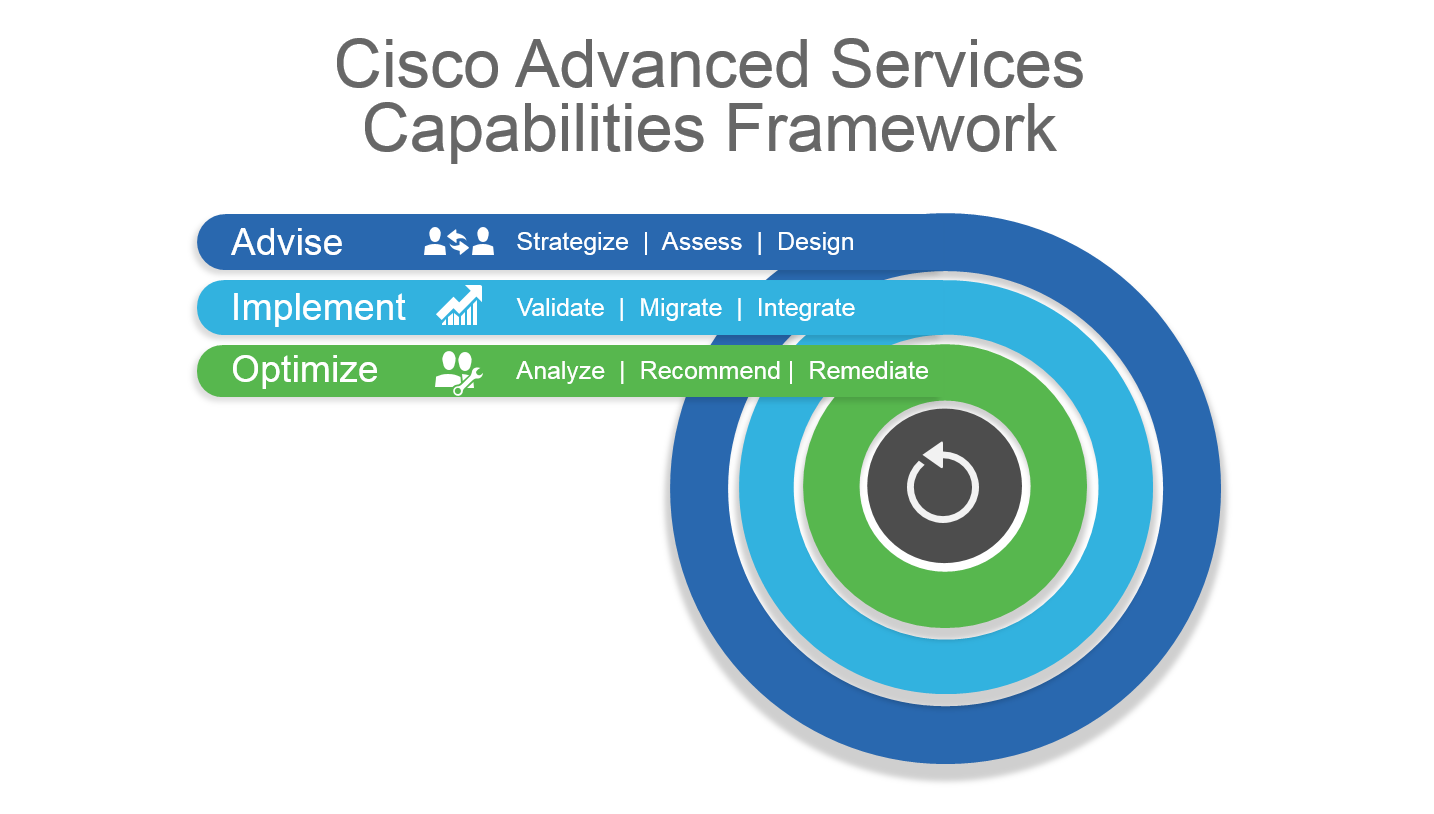 Cisco Advanced Services Capabilities Framework

Advise Strategize | Assess | Design

Implement Validate | Migrate | Integrate

Optimize Analyze | Recommend | Remediate